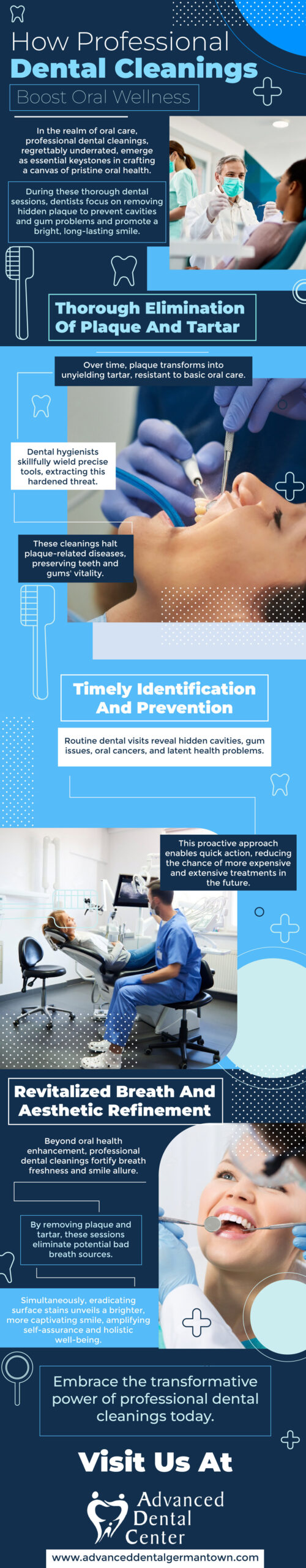 How Professional
Dental Cleanings
Boost Oral Wellness

In the realm of oral care, professional dental cleanings, regrettably underrated, emerge as essential keystones in crafting a canvas of pristine oral health.

During these thorough dental sessions, dentists focus on removing hidden plaque to prevent cavities and gum problems and promote a bright, long-lasting smile.

Thorough Elimination Of Plaque And Tartar

Over time, plaque transforms into unyielding tartar, resistant to basic oral care.

Dental hygienists skillfully wield precise tools, extracting this hardened threat.

These cleanings halt plaque-related diseases, preserving teeth and gums' vitality.

Timely Identification And Prevention

Routine dental visits reveal hidden cavities, gum issues, oral cancers, and latent health problems.

This proactive approach enables quick action, reducing the chance of more expensive and extensive treatments in the future.

Revitalized Breath And Aesthetic Refinement

Beyond oral health enhancement, professional dental cleanings fortify breath freshness and smile allure.

By removing plaque and tartar, these sessions eliminate potential bad breath sources.

Simultaneously, eradicating surface stains unveils a brighter, more captivating smile, amplifying self-assurance and holistic well-being.

Embrace the transformative power of professional dental cleanings today.

Visit Us At

Advanced Dental Center

www.advanceddentalgermantown.com